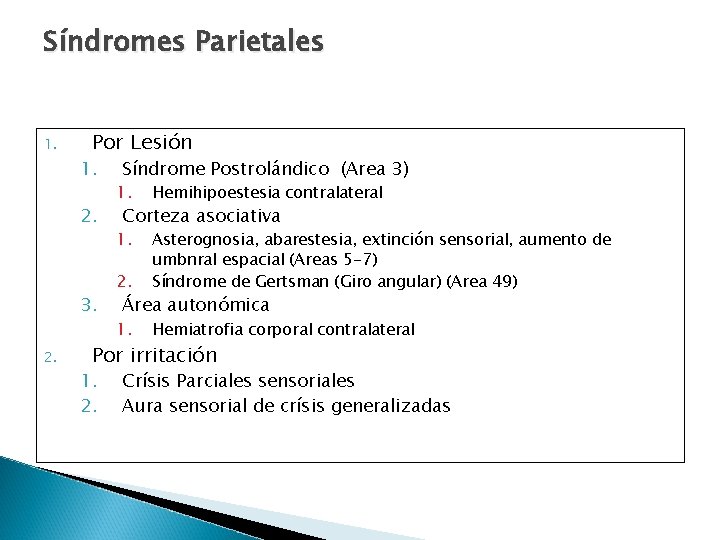 Síndromes Parietales

1. Por Lesión
1. Síndrome Postrolándico (Area 3)
1. Hemihipoestesia contralateral
2. Corteza asociativa
1. Asterognosia, abarestesia, extinción sensorial, aumento de umbnral espacial (Areas 5-7)
2. Síndrome de Gertsman (Giro angular) (Area 49)
3. Área autonómica
1. Hemiatrofia corporal contralateral
2. Por irritación
1. Crísis Parciales sensoriales
2. Aura sensorial de crísis generalizadas